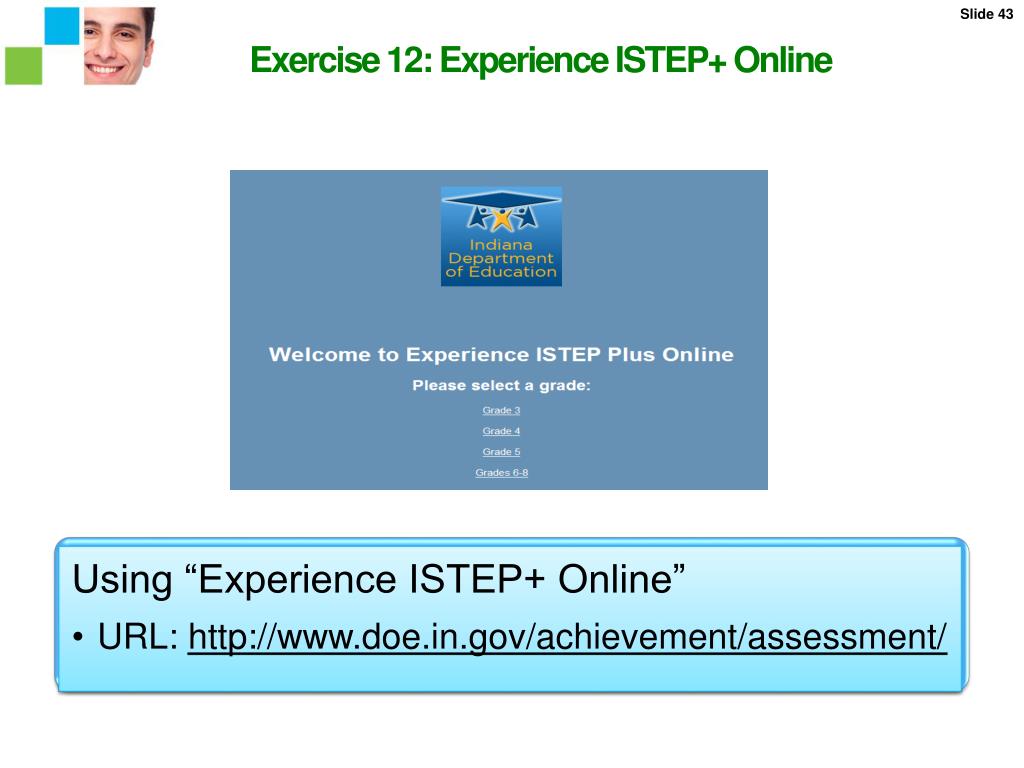 Slide 43

Exercise 12: Experience ISTEP+ Online

Indiana Department of Education

Welcome to Experience ISTEP Plus Online

Please select a grade:

Grade 3

Grade 4

Grade 5

Grades 6-8

Using “Experience ISTEP+ Online”

• URL: http://www.doe.in.gov/achievement/assessment/